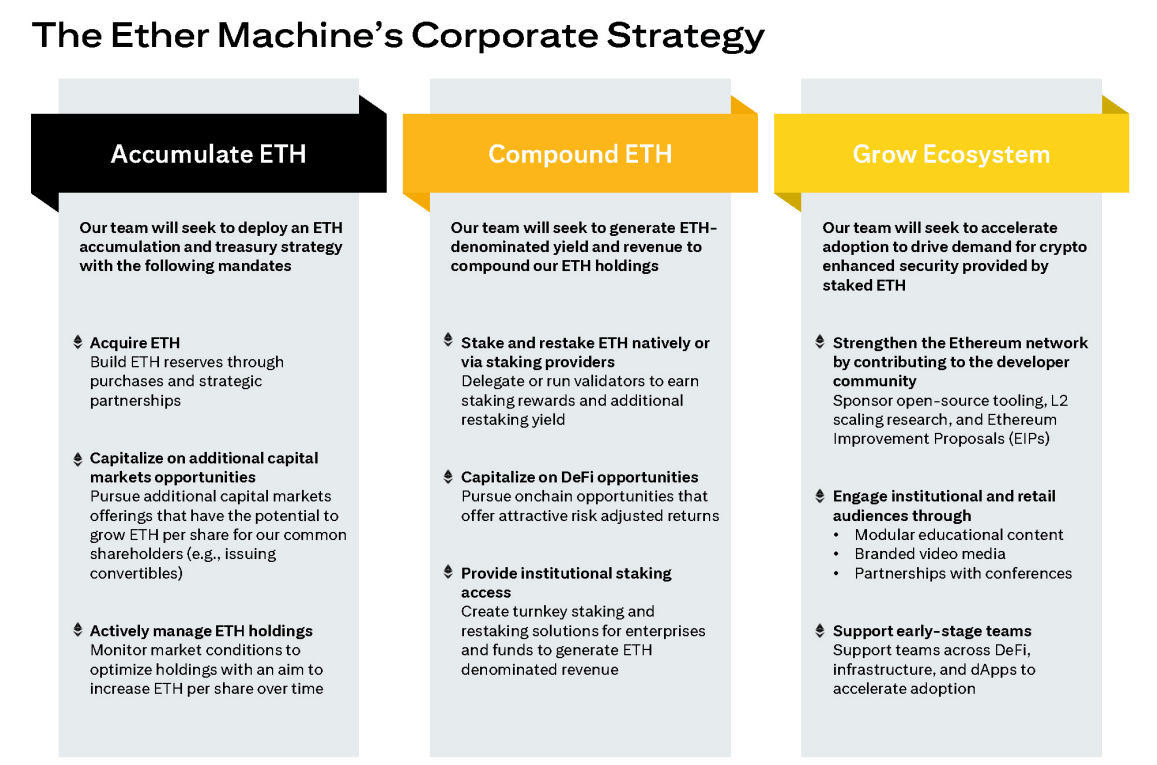 The Ether Machine's Corporate Strategy

Accumulate ETH

Our team will seek to deploy an ETH accumulation and treasury strategy with the following mandates

Acquire ETH
Build ETH reserves through purchases and strategic partnerships

Capitalize on additional capital markets opportunities
Pursue additional capital markets offerings that have the potential to grow ETH per share for our common shareholders (e.g., issuing convertibles)

Actively manage ETH holdings
Monitor market conditions to optimize holdings with an aim to increase ETH per share over time

Compound ETH

Our team will seek to generate ETH-denominated yield and revenue to compound our ETH holdings

Stake and restake ETH natively or via staking providers
Delegate or run validators to earn staking rewards and additional restaking yield

Capitalize on DeFi opportunities
Pursue onchain opportunities that offer attractive risk adjusted returns

Provide institutional staking access
Create turnkey staking and restaking solutions for enterprises and funds to generate ETH denominated revenue

Grow Ecosystem

Our team will seek to accelerate adoption to drive demand for crypto enhanced security provided by staked ETH

Strengthen the Ethereum network by contributing to the developer community
Sponsor open-source tooling, L2 scaling research, and Ethereum Improvement Proposals (EIPs)

Engage institutional and retail audiences through
• Modular educational content
• Branded video media
• Partnerships with conferences

Support early-stage teams
Support teams across DeFi, infrastructure, and dApps to accelerate adoption